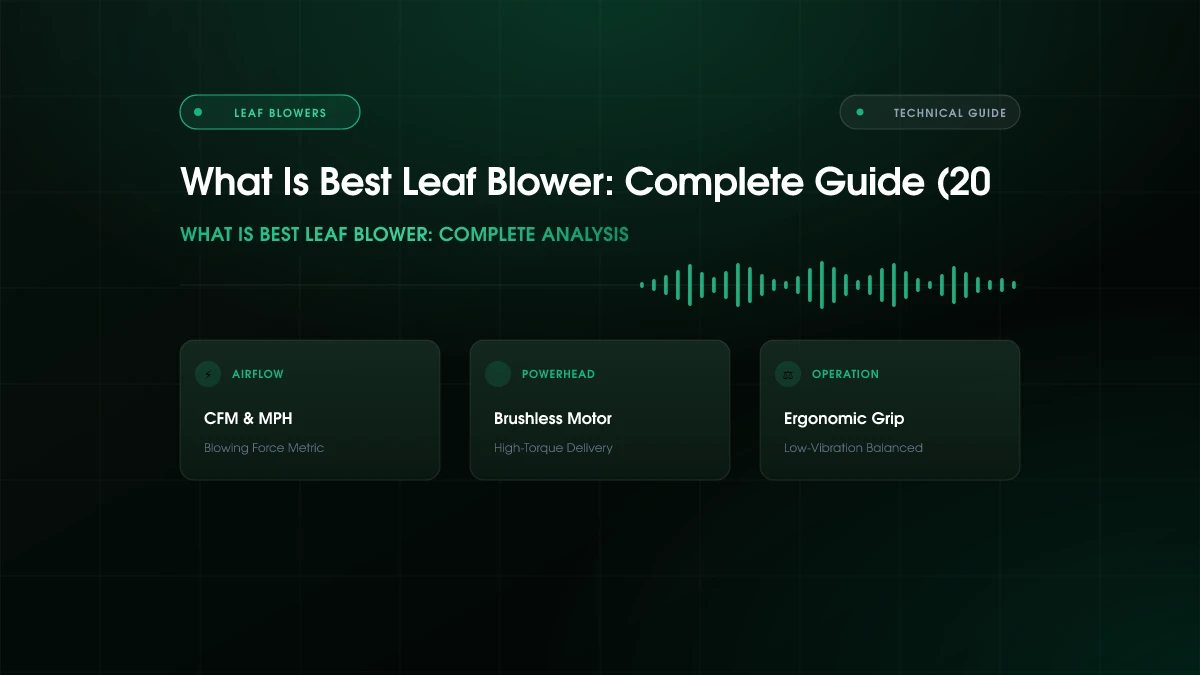 LEAF BLOWERS

TECHNICAL GUIDE

What Is Best Leaf Blower: Complete Guide (20

WHAT IS BEST LEAF BLOWER: COMPLETE ANALYSIS

AIRFLOW

CFM & MPH

Blowing Force Metric

POWERHEAD

Brushless Motor

High-Torque Delivery

OPERATION

Ergonomic Grip

Low-Vibration Balanced